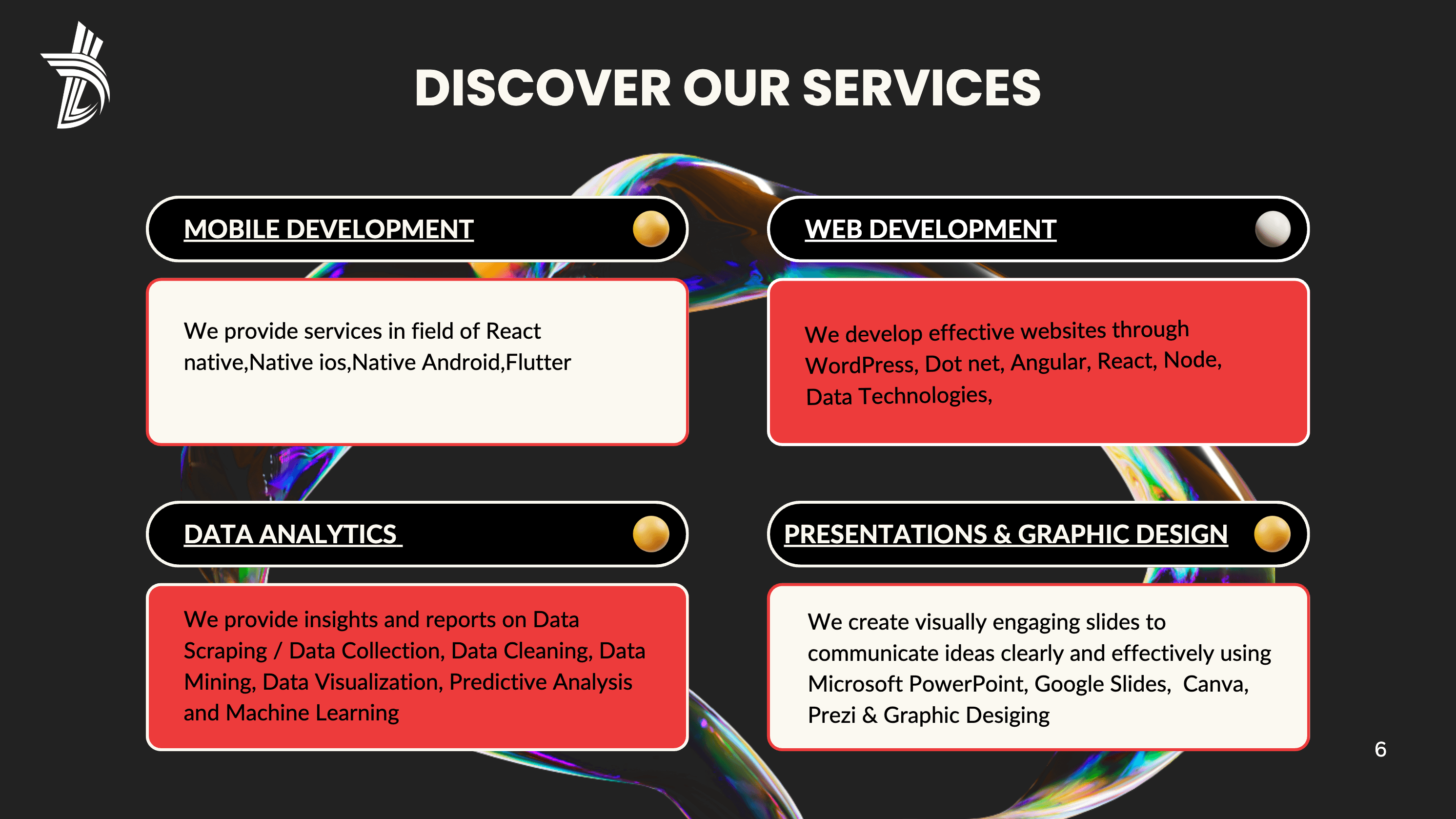 DISCOVER OUR SERVICES

MOBILE DEVELOPMENT

We provide services in field of React native,Native ios,Native Android,Flutter

WEB DEVELOPMENT

We develop effective websites through WordPress, Dot net, Angular, React, Node, Data Technologies,

DATA ANALYTICS

We provide insights and reports on Data Scraping / Data Collection, Data Cleaning, Data Mining, Data Visualization, Predictive Analysis and Machine Learning

PRESENTATIONS & GRAPHIC DESIGN

We create visually engaging slides to communicate ideas clearly and effectively using Microsoft PowerPoint, Google Slides, Canva, Prezi & Graphic Desiging

6